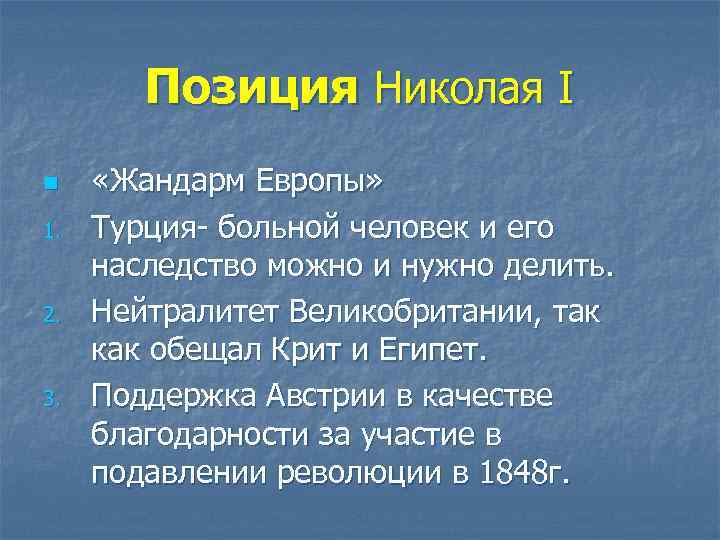 Позиция Николая I

«Жандарм Европы»

1. Турция- больной человек и его наследство можно и нужно делить.
2. Нейтралитет Великобритании, так как обещал Крит и Египет.
3. Поддержка Австрии в качестве благодарности за участие в подавлении революции в 1848г.